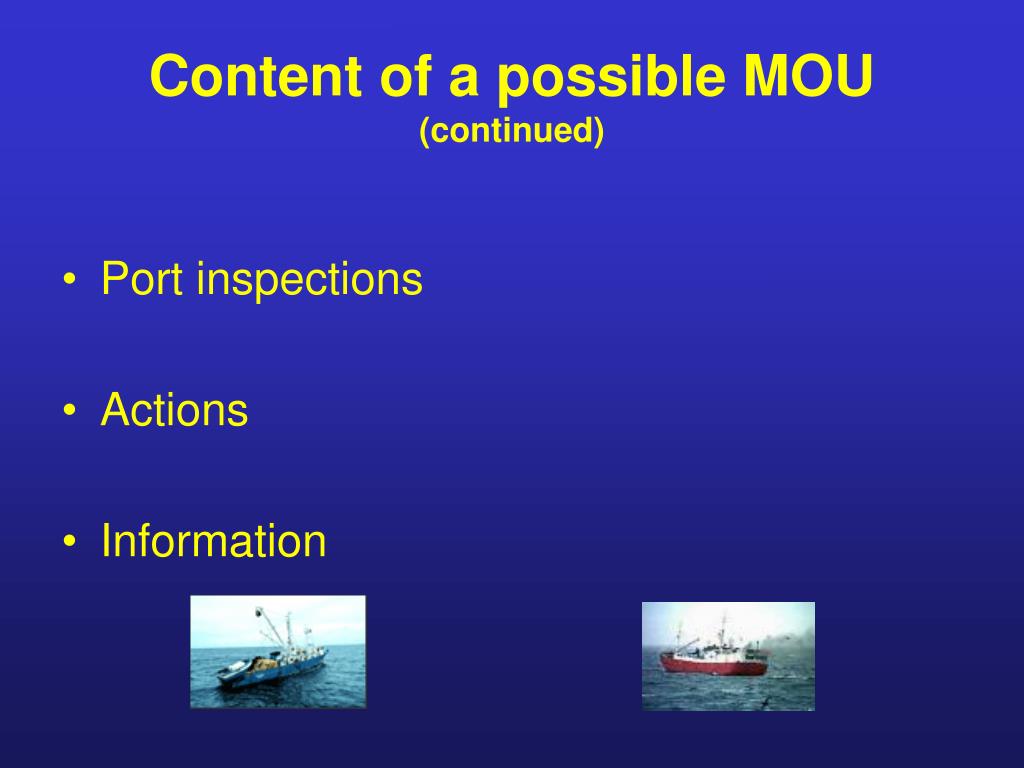 Content of a possible MOU
(continued)

• Port inspections

• Actions

• Information